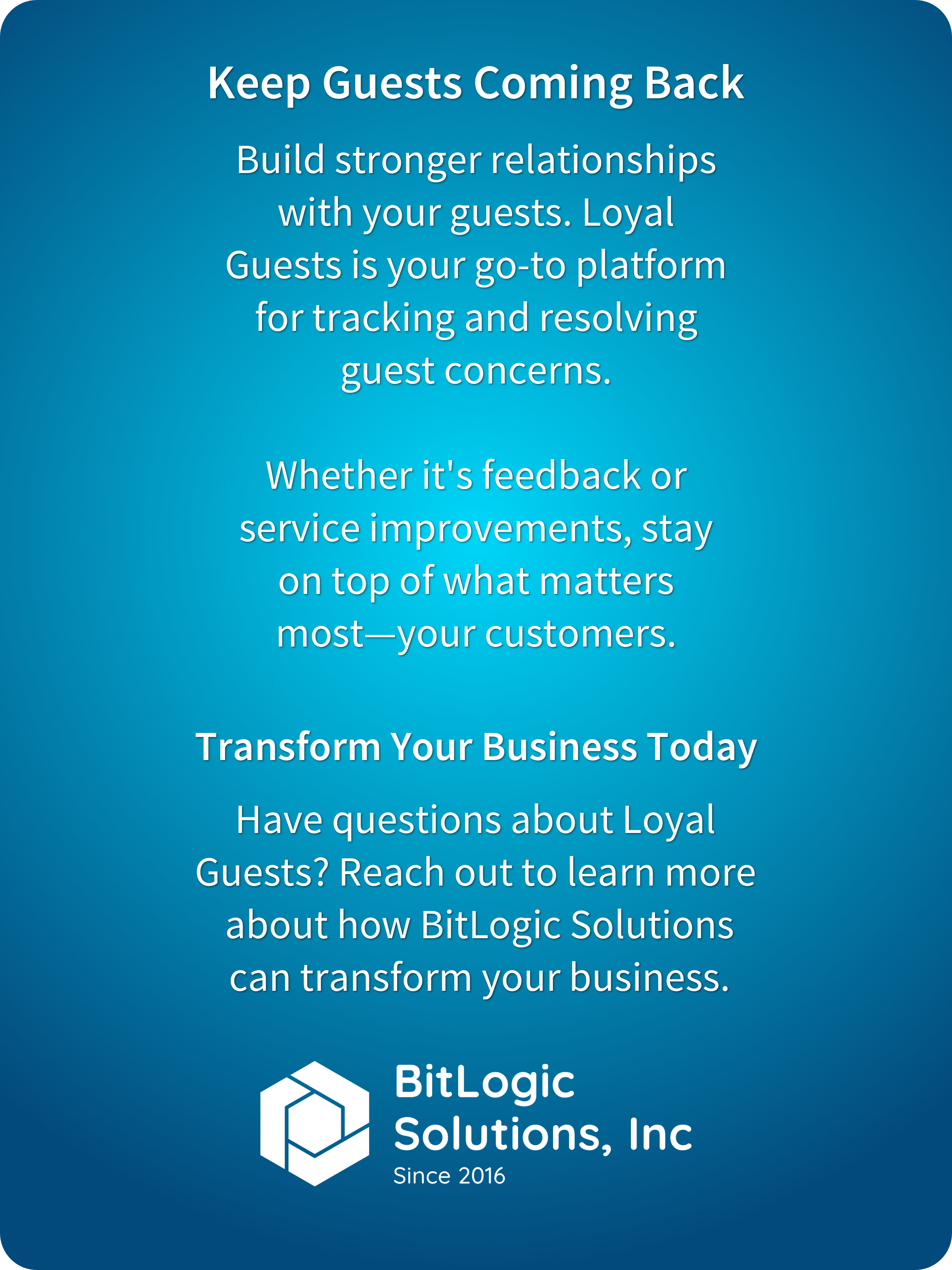 Keep Guests Coming Back

Build stronger relationships with your guests. Loyal Guests is your go-to platform for tracking and resolving guest concerns.

Whether it's feedback or service improvements, stay on top of what matters most—your customers.

Transform Your Business Today

Have questions about Loyal Guests? Reach out to learn more about how BitLogic Solutions can transform your business.

BitLogic Solutions, Inc
Since 2016